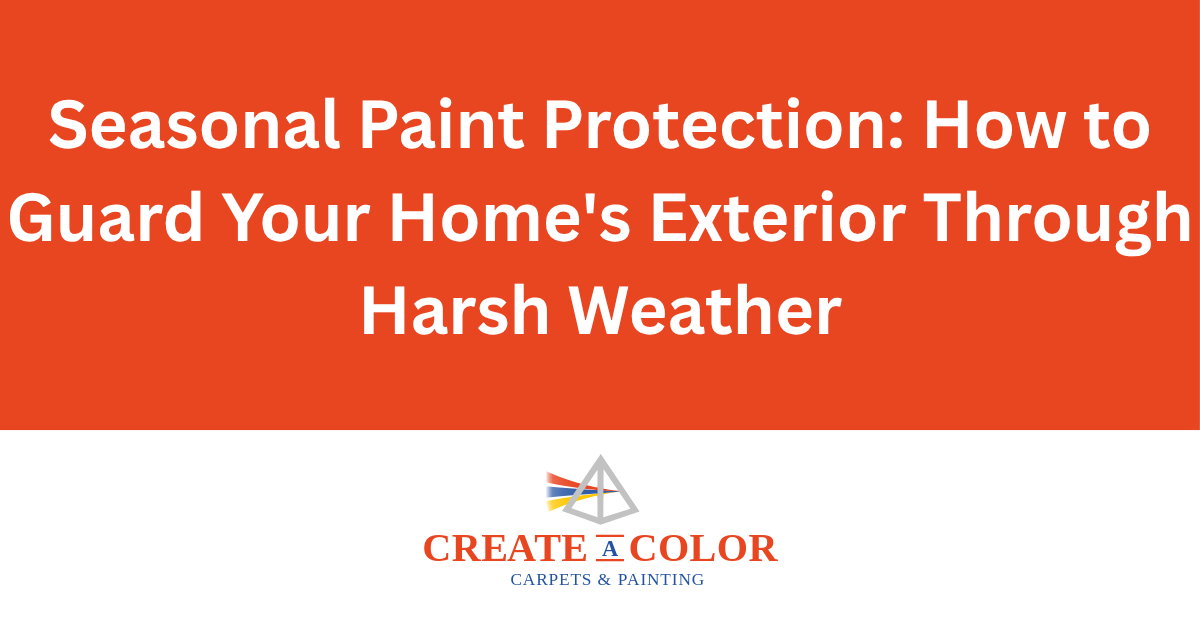 Seasonal Paint Protection: How to Guard Your Home's Exterior Through Harsh Weather

CREATE A COLOR
CARPETS & PAINTING